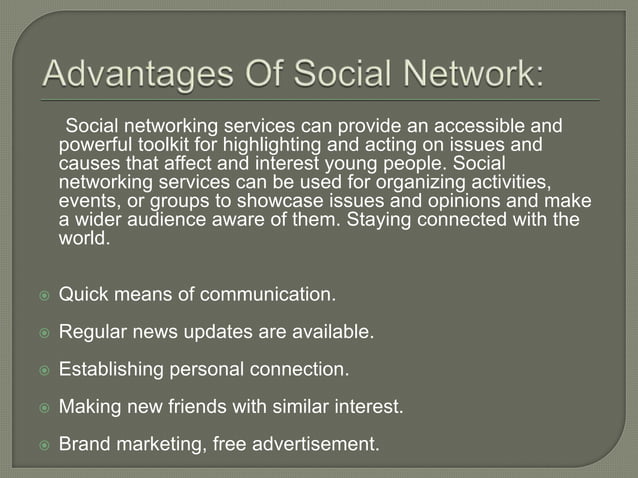 Advantages Of Social Network:

Social networking services can provide an accessible and powerful toolkit for highlighting and acting on issues and causes that affect and interest young people. Social networking services can be used for organizing activities, events, or groups to showcase issues and opinions and make a wider audience aware of them. Staying connected with the world.

Quick means of communication.

Regular news updates are available.

Establishing personal connection.

Making new friends with similar interest.

Brand marketing, free advertisement.